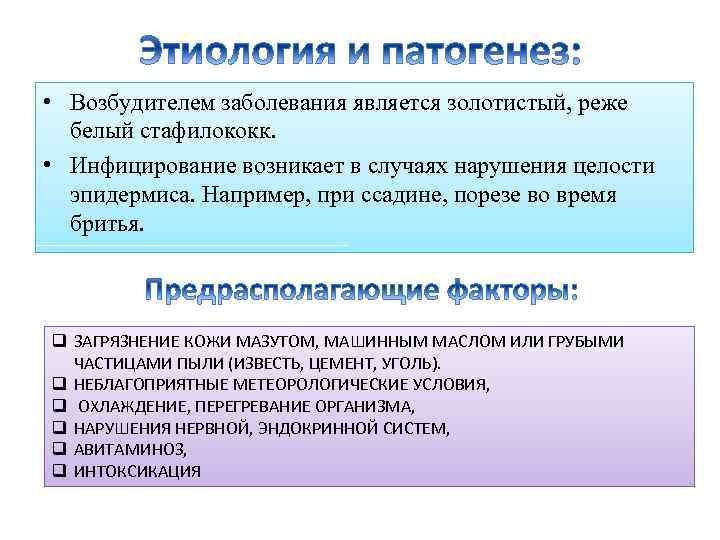 Этиология и патогенез:

• Возбудителем заболевания является золотистый, реже белый стафилококк.

• Инфицирование возникает в случаях нарушения целости эпидермиса. Например, при ссадине, порезе во время бритья.

Предрасполагающие факторы:

❑ ЗАГРЯЗНЕНИЕ КОЖИ МАЗУТОМ, МАШИННЫМ МАСЛОМ ИЛИ ГРУБЫМИ ЧАСТИЦАМИ ПЫЛИ (ИЗВЕСТЬ, ЦЕМЕНТ, УГОЛЬ).
❑ НЕБЛАГОПРИЯТНЫЕ МЕТЕОРОЛОГИЧЕСКИЕ УСЛОВИЯ,
❑ ОХЛАЖДЕНИЕ, ПЕРЕГРЕВАНИЕ ОРГАНИЗМА,
❑ НАРУШЕНИЯ НЕРВНОЙ, ЭНДОКРИННОЙ СИСТЕМ,
❑ АВИТАМИНОЗ,
❑ ИНТОКСИКАЦИЯ